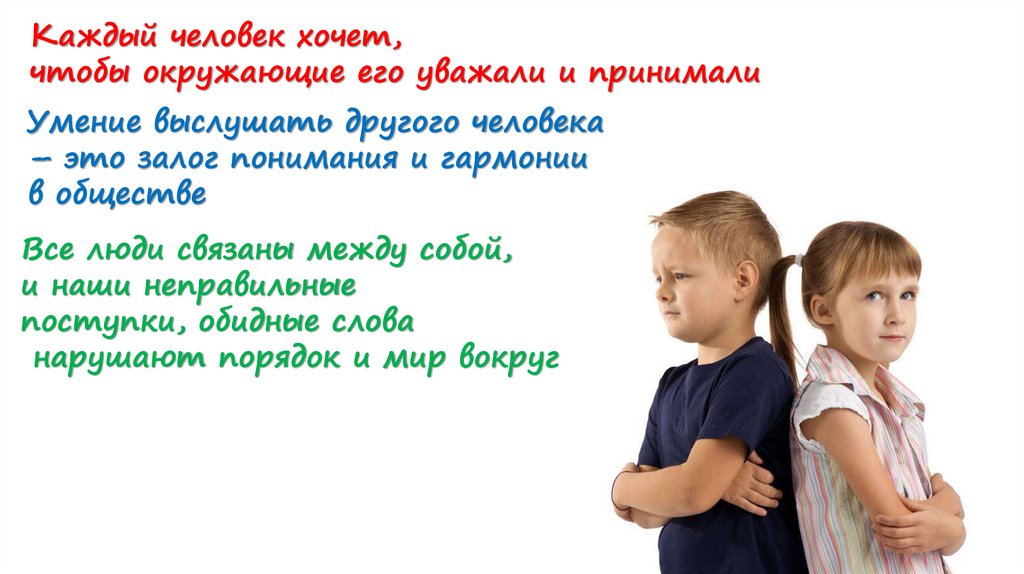 Каждый человек хочет,
чтобы окружающие его уважали и принимали

Умение выслушать другого человека – это залог понимания и гармонии в обществе

Все люди связаны между собой, и наши неправильные поступки, обидные слова нарушают порядок и мир вокруг